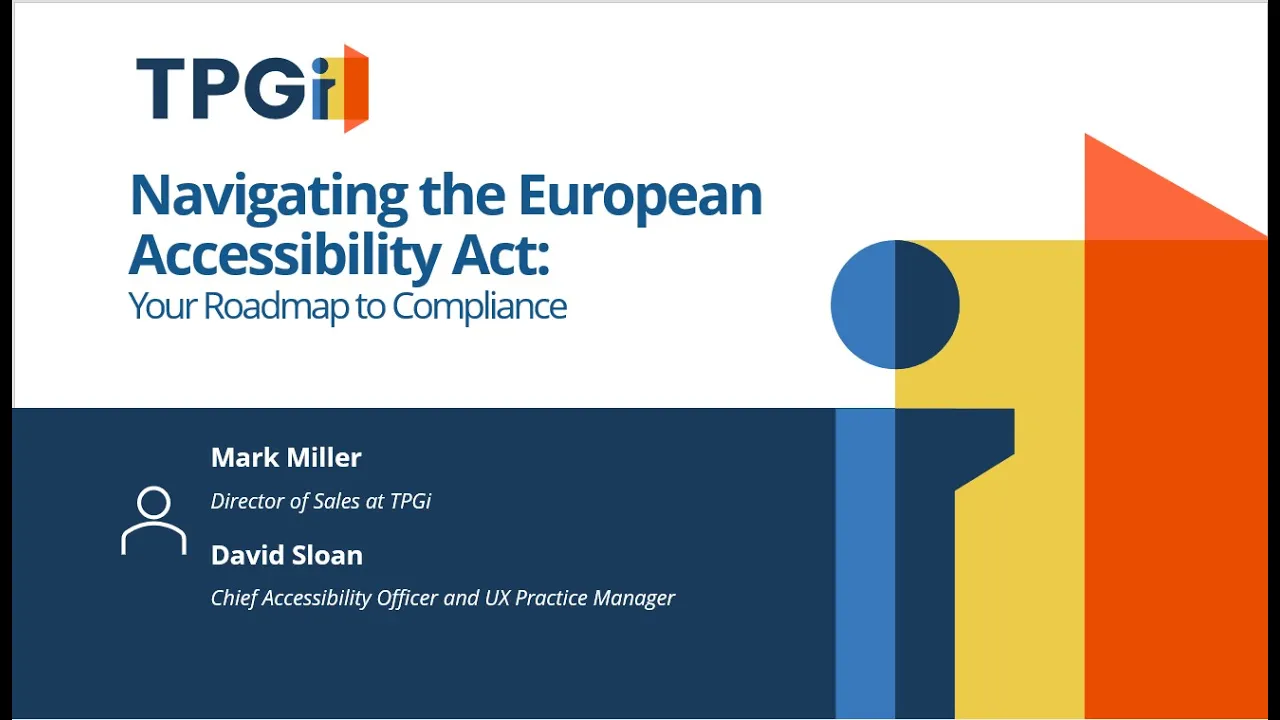 TPGi

Navigating the European Accessibility Act:
Your Roadmap to Compliance

Mark Miller
Director of Sales at TPGi
David Sloan
Chief Accessibility Officer and UX Practice Manager